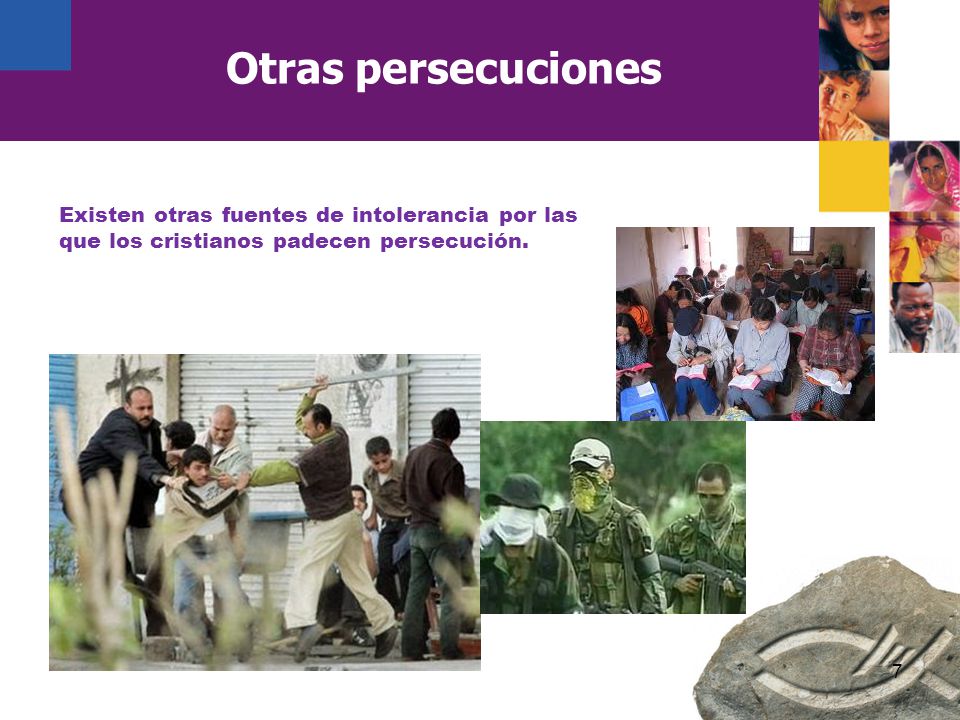 Otras persecuciones

Existen otras fuentes de intolerancia por las que los cristianos padecen persecución.

7